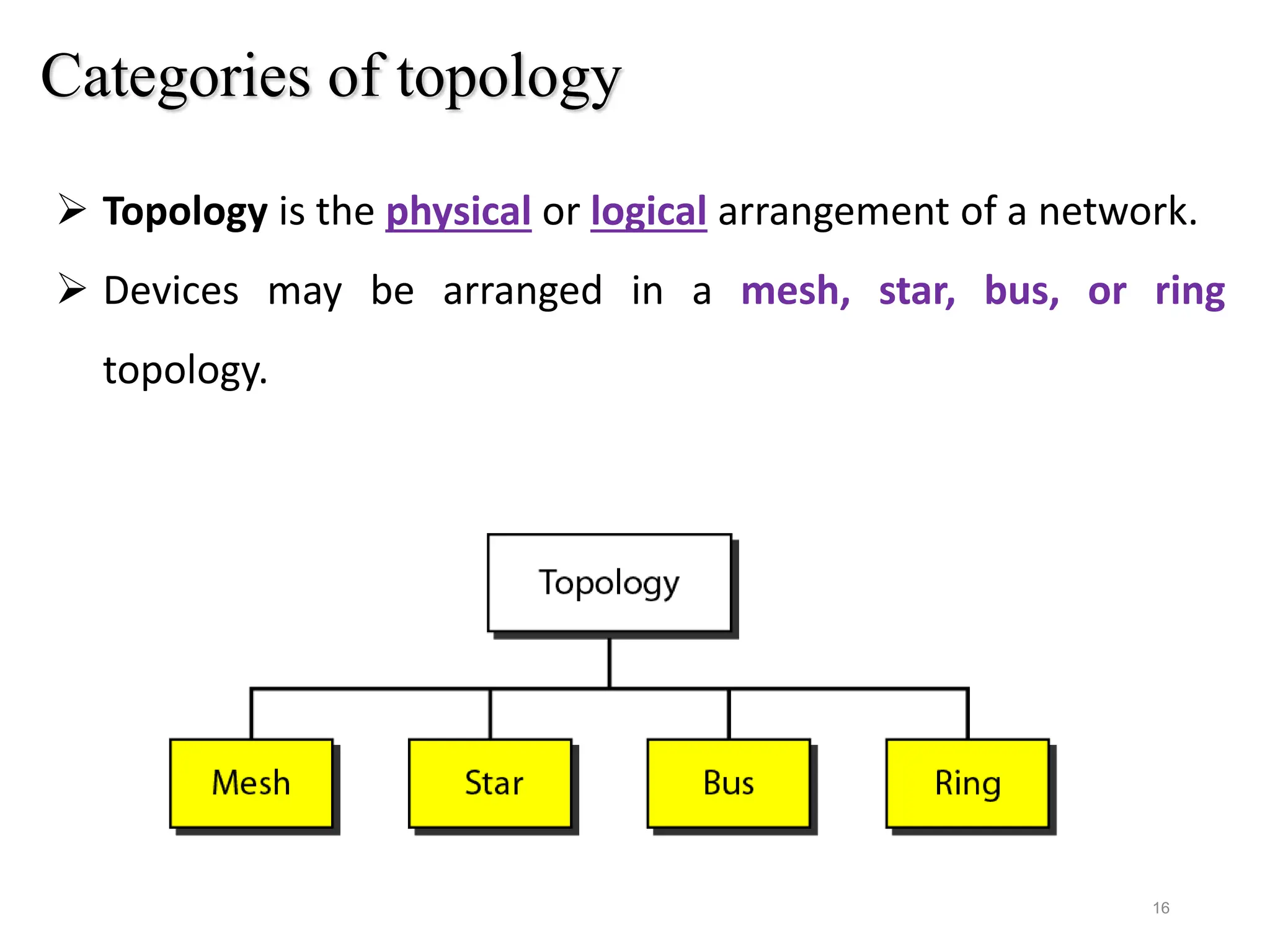 Categories of topology

➢ Topology is the physical or logical arrangement of a network.

➢ Devices may be arranged in a mesh, star, bus, or ring topology.

Topology

Mesh

Star

Bus

Ring

16